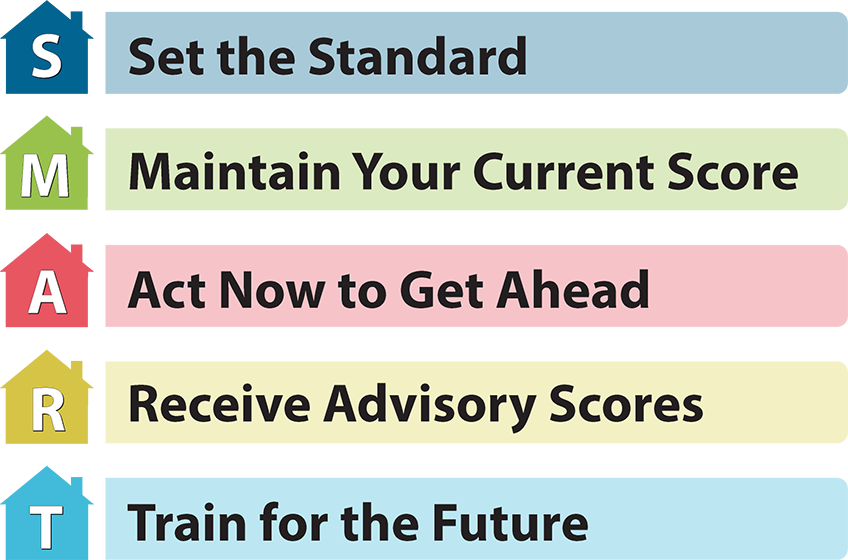 S Set the Standard

M Maintain Your Current Score

A Act Now to Get Ahead

R Receive Advisory Scores

T Train for the Future